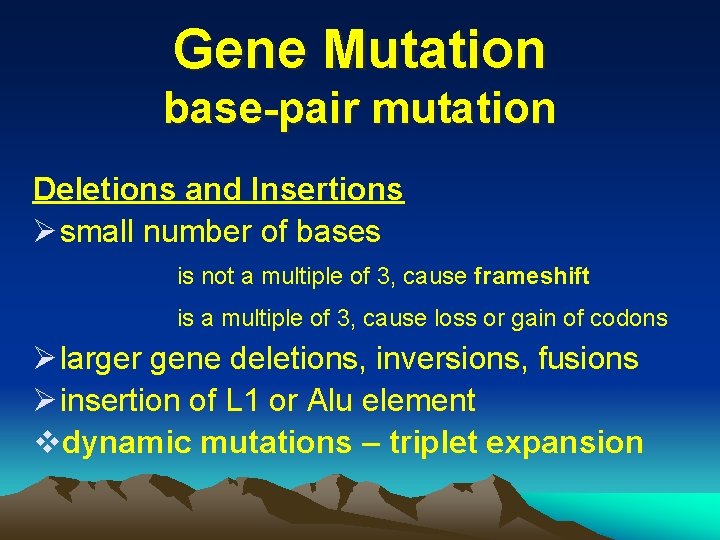 Gene Mutation
base-pair mutation

Deletions and Insertions

➢ small number of bases

is not a multiple of 3, cause frameshift

is a multiple of 3, cause loss or gain of codons

➢ larger gene deletions, inversions, fusions

➢ insertion of L1 or Alu element

❖ dynamic mutations – triplet expansion